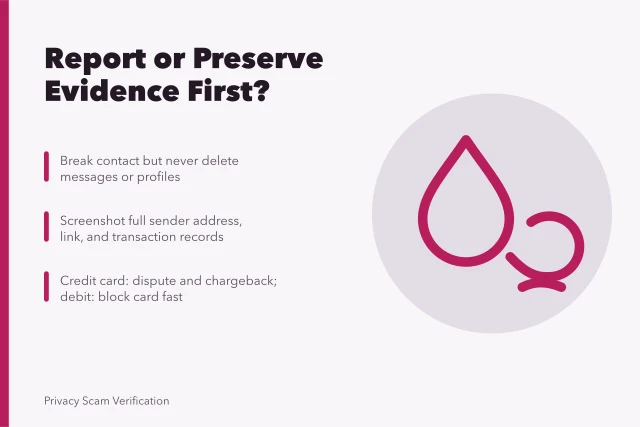 Report or Preserve Evidence First?

Break contact but never delete messages or profiles

Screenshot full sender address, link, and transaction records

Credit card: dispute and chargeback; debit: block card fast

Privacy Scam Verification